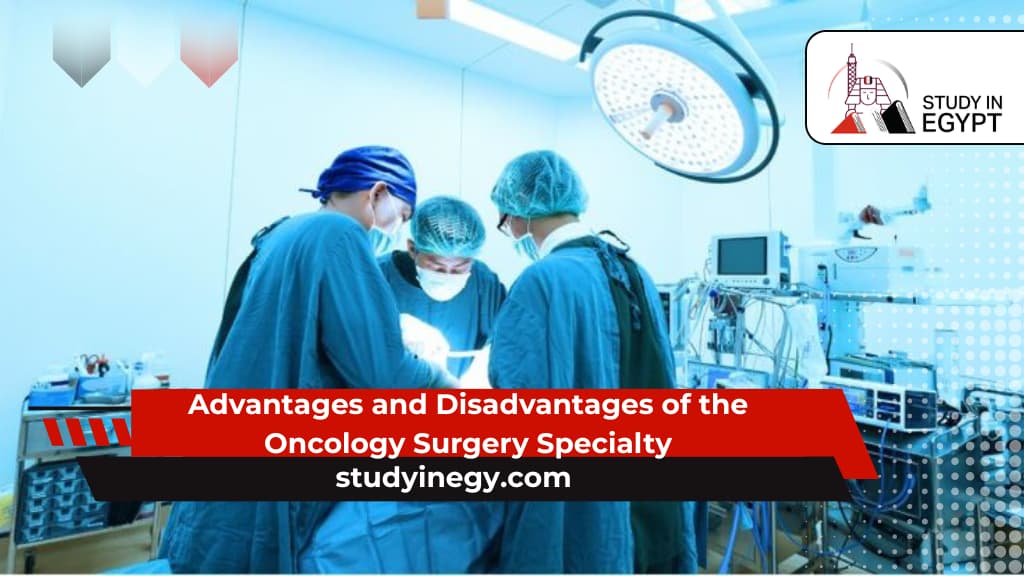 STUDY IN EGYPT

Advantages and Disadvantages of the Oncology Surgery Specialty

studyinegy.com